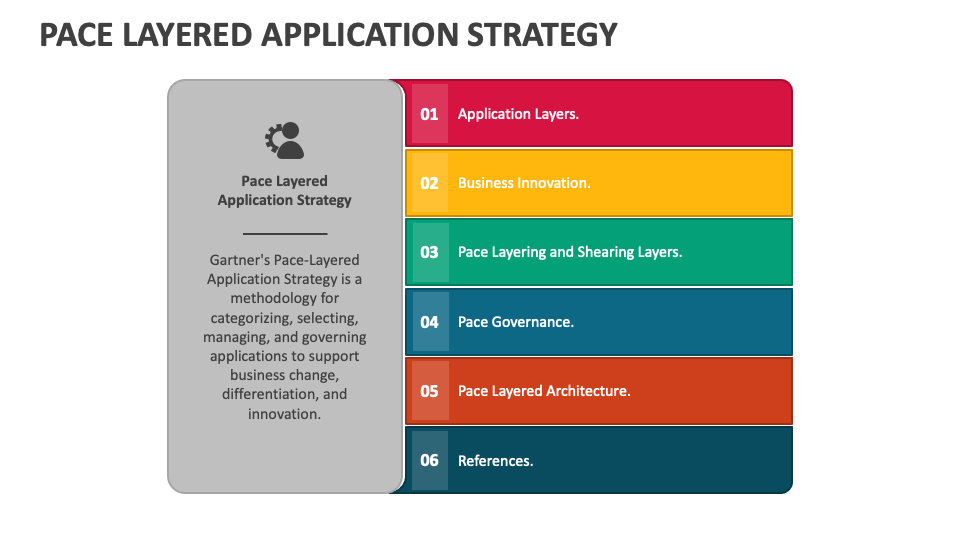 PACE LAYERED APPLICATION STRATEGY

Pace Layered Application Strategy

Gartner's Pace-Layered Application Strategy is a methodology for categorizing, selecting, managing, and governing applications to support business change, differentiation, and innovation.

01 Application Layers.

02 Business Innovation.

03 Pace Layering and Shearing Layers.

04 Pace Governance.

05 Pace Layered Architecture.

06 References.